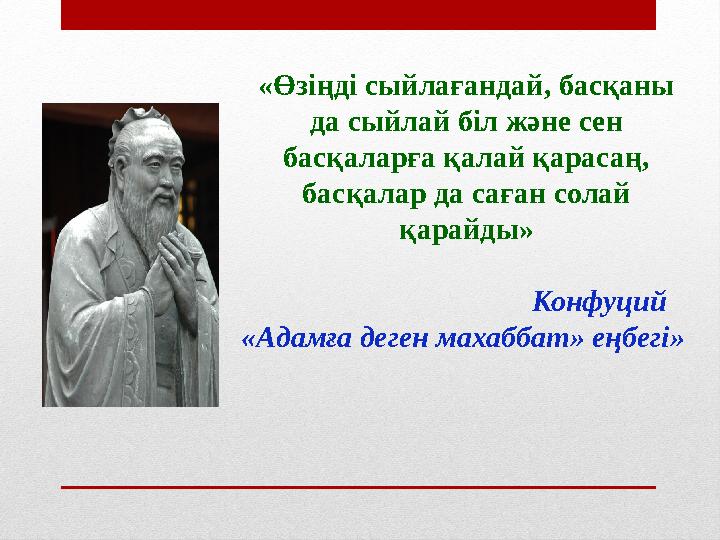 «Өзіңді сыйлағандай, басқаны да сыйлай біл және сен басқаларға қалай қарасаң, басқалар да саған солай қарайды»

Конфуций
«Адамға деген махаббат» еңбегі»